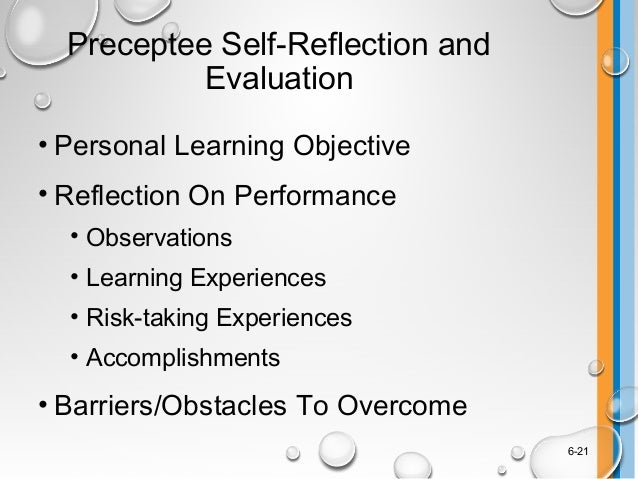 Preceptee Self-Reflection and Evaluation

• Personal Learning Objective

• Reflection On Performance

• Observations

• Learning Experiences

• Risk-taking Experiences

• Accomplishments

• Barriers/Obstacles To Overcome

6-21